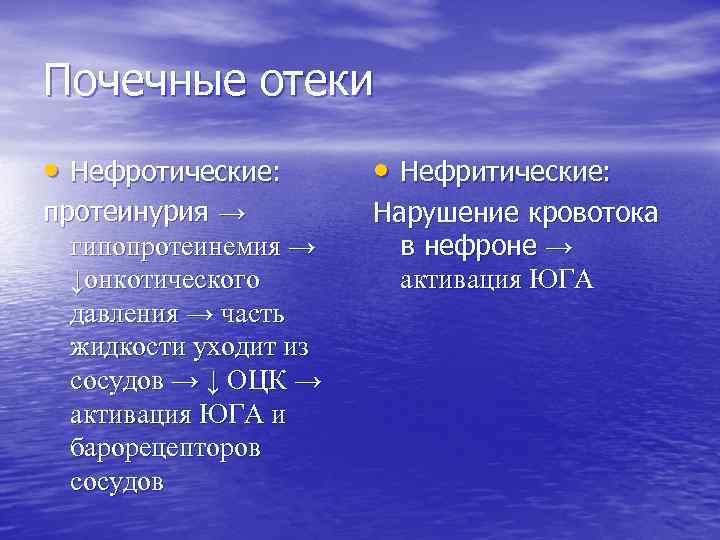 Почечные отеки

• Нефротические:

протеинурия → гипопротеинемия → ↓онкотического давления → часть жидкости уходит из сосудов → ↓ ОЦК → активация ЮГА и барорецепторов сосудов

• Нефритические:

Нарушение кровотока в нефроне → активация ЮГА